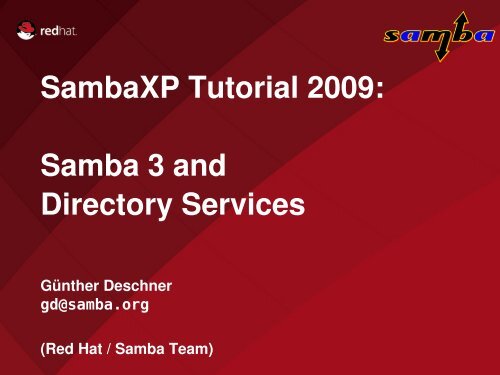 redhat.

samba

SambaXP Tutorial 2009:

Samba 3 and Directory Services

Günther Deschner
gd@samba.org

(Red Hat / Samba Team)